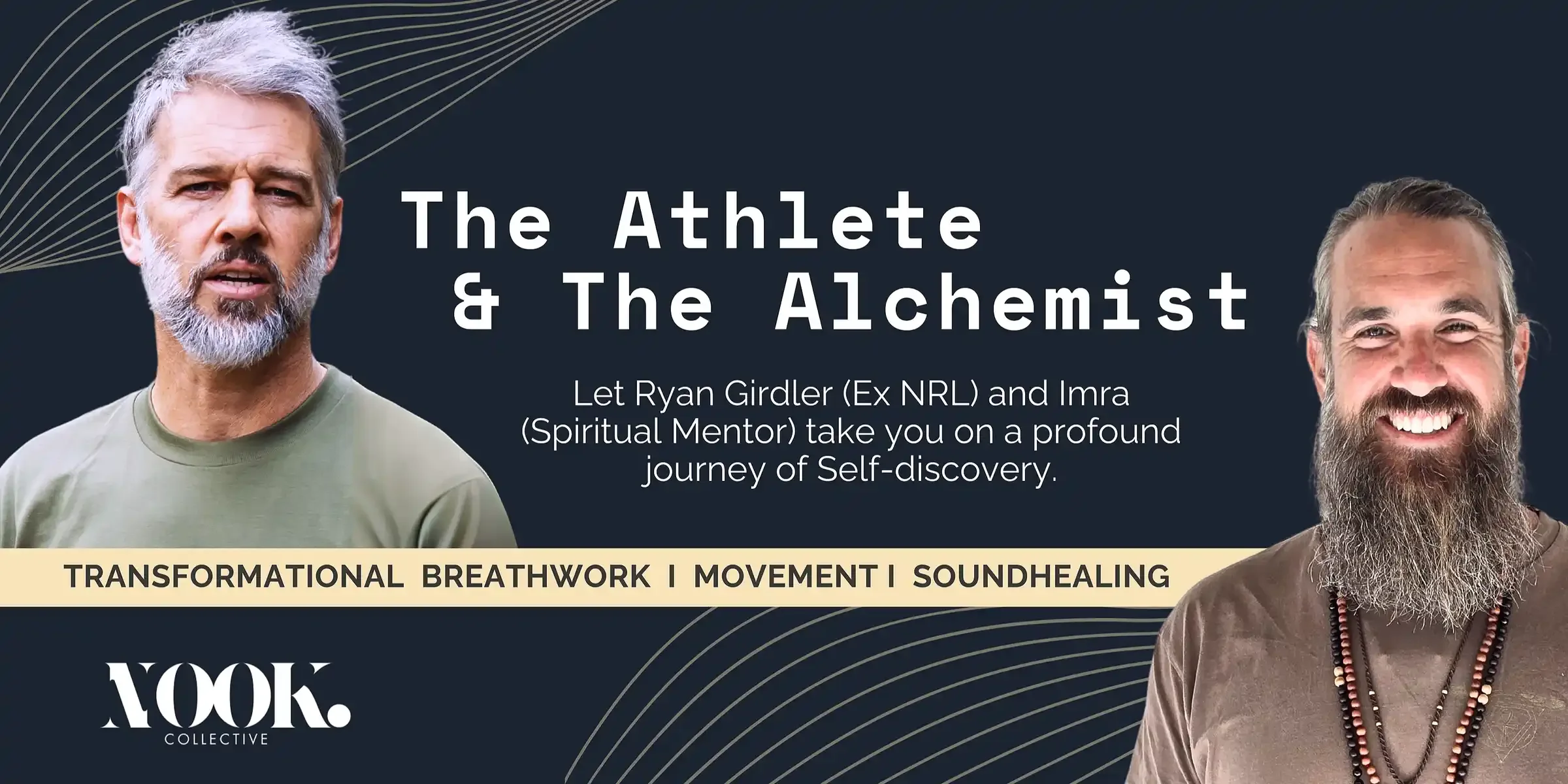 The Athlete
& The Alchemist

Let Ryan Girdler (Ex NRL) and Imra (Spiritual Mentor) take you on a profound journey of Self-discovery.

TRANSFORMATIONAL BREATHWORK I MOVEMENT I SOUNDHEALING

NOOK.
COLLECTIVE